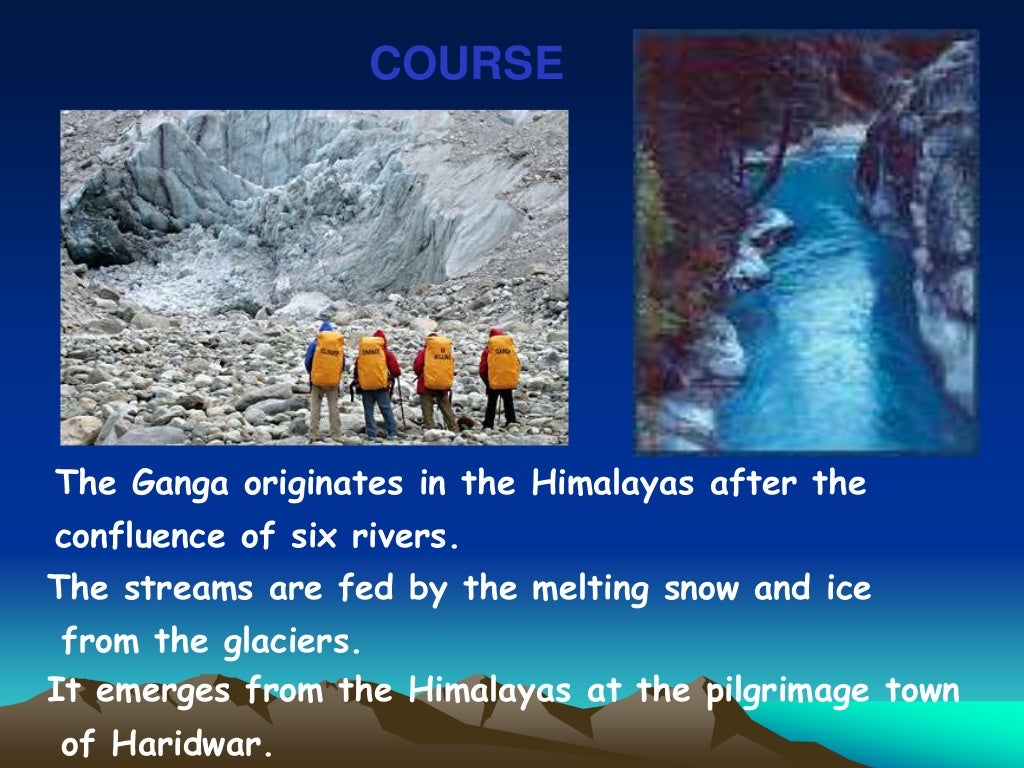 COURSE

The Ganga originates in the Himalayas after the confluence of six rivers.

The streams are fed by the melting snow and ice from the glaciers.

It emerges from the Himalayas at the pilgrimage town of Haridwar.